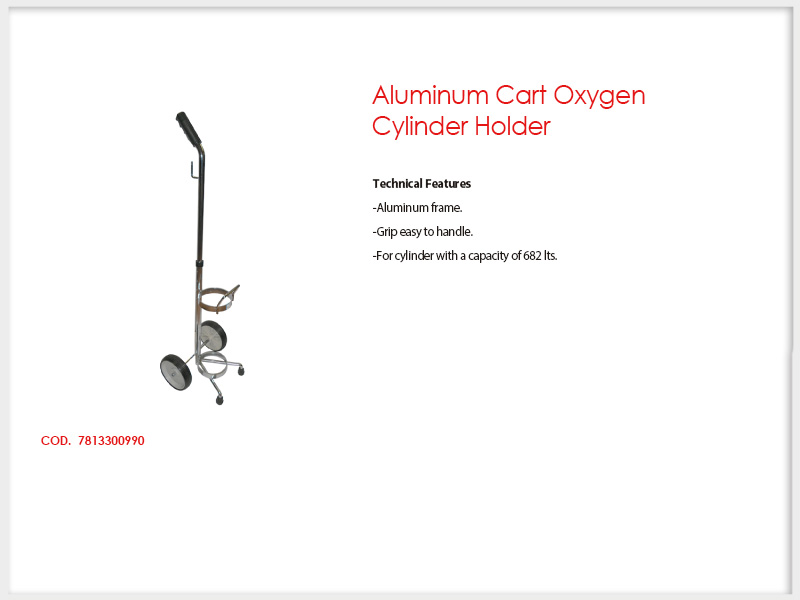 Aluminum Cart Oxygen Cylinder Holder

Technical Features

-Aluminum frame.

-Grip easy to handle.

-For cylinder with a capacity of 682 lts.

COD. 7813300990